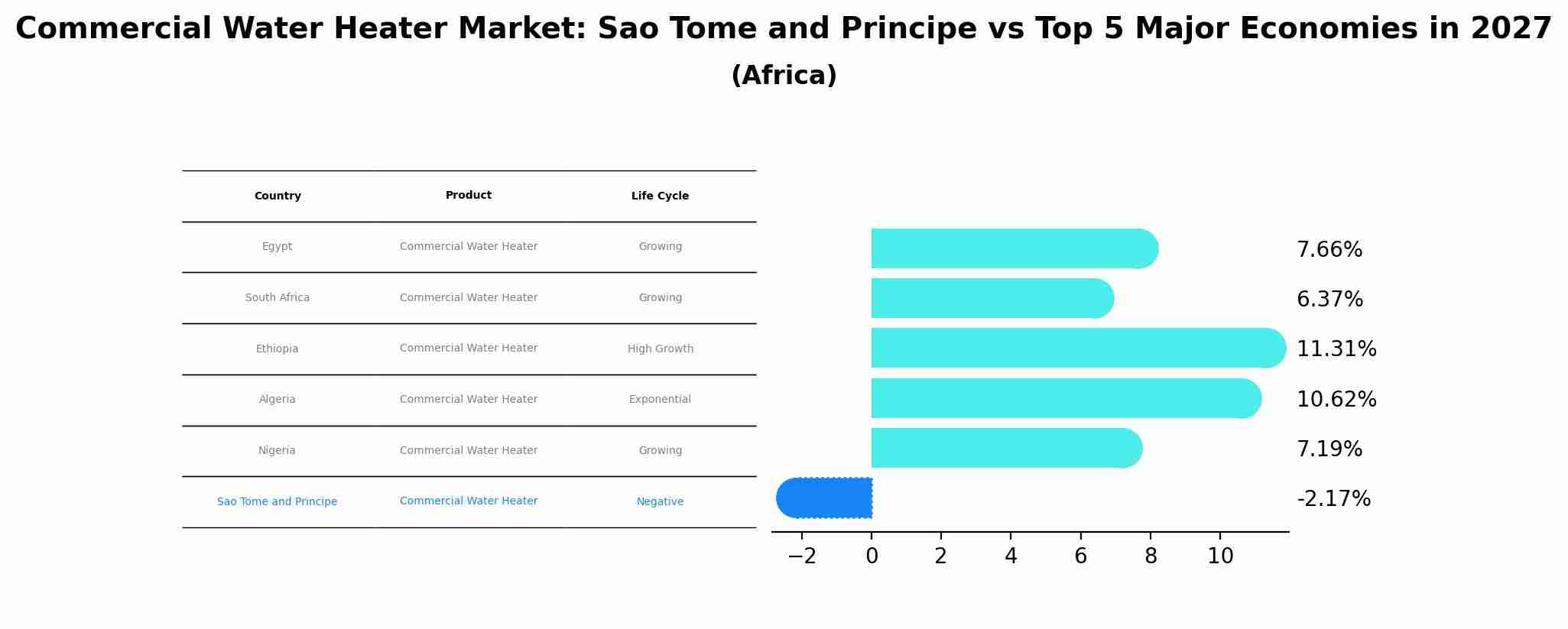 Commercial Water Heater Market: Sao Tome and Principe vs Top 5 Major Economies in 2027
(Africa)

| Country | Product | Life Cycle |
|---|---|---|
| Egypt | Commercial Water Heater | Growing |
| South Africa | Commercial Water Heater | Growing |
| Ethiopia | Commercial Water Heater | High Growth |
| Algeria | Commercial Water Heater | Exponential |
| Nigeria | Commercial Water Heater | Growing |
| Sao Tome and Principe | Commercial Water Heater | Negative |

7.66%
6.37%
11.31%
10.62%
7.19%
-2.17%

−2 0 2 4 6 8 10